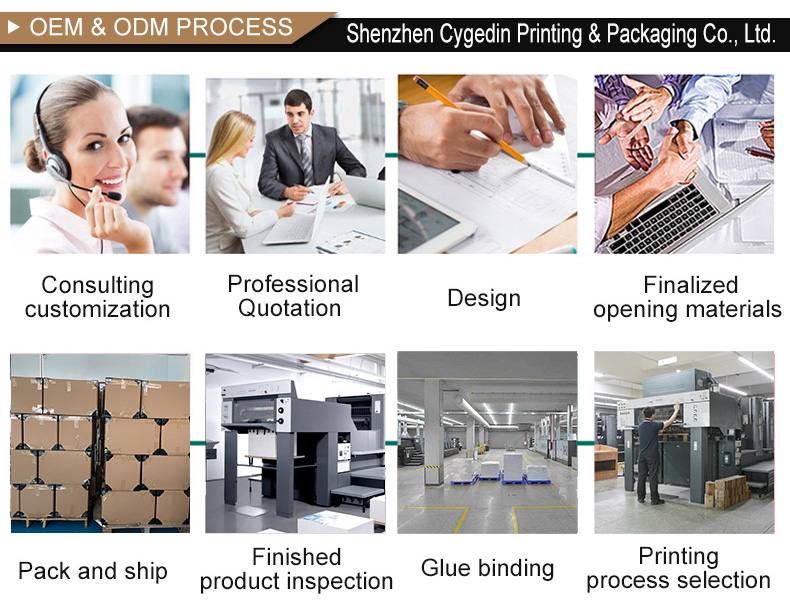 ▶ OEM & ODM PROCESS

Shenzhen Cygedin Printing & Packaging Co., Ltd.

Consulting customization

Professional Quotation

Design

Finalized opening materials

Pack and ship

Finished product inspection

Glue binding

Printing process selection